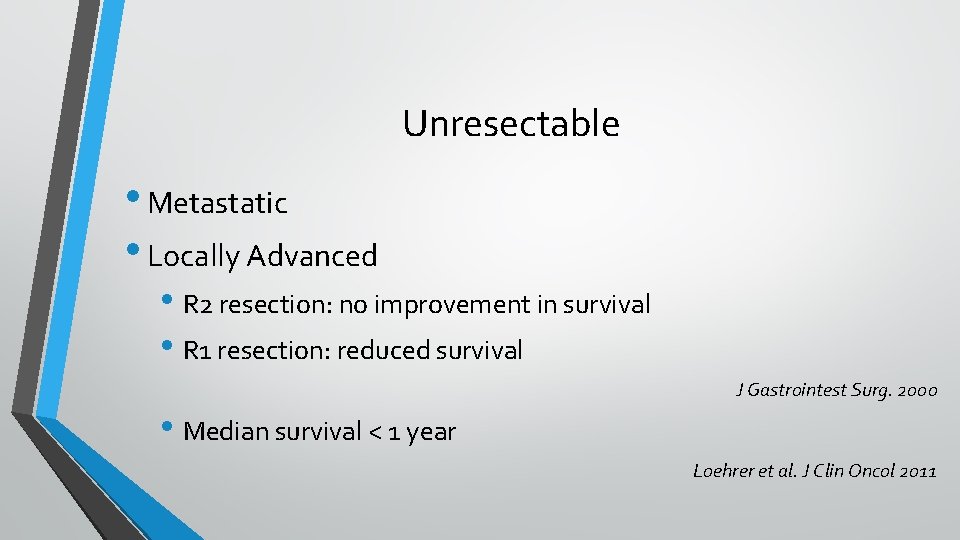 Unresectable

• Metastatic
• Locally Advanced
  • R2 resection: no improvement in survival
  • R1 resection: reduced survival

J Gastrointest Surg. 2000

  • Median survival < 1 year

Loehrer et al. J Clin Oncol 2011